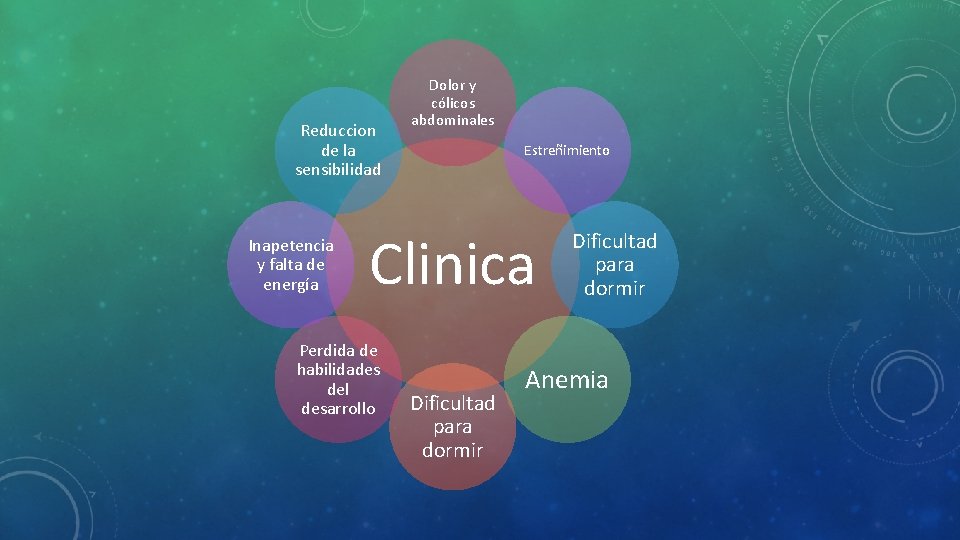 Clinica

Dolor y cólicos abdominales

Estreñimiento

Dificultad para dormir

Anemia

Dificultad para dormir

Perdida de habilidades del desarrollo

Inapetencia y falta de energía

Reduccion de la sensibilidad